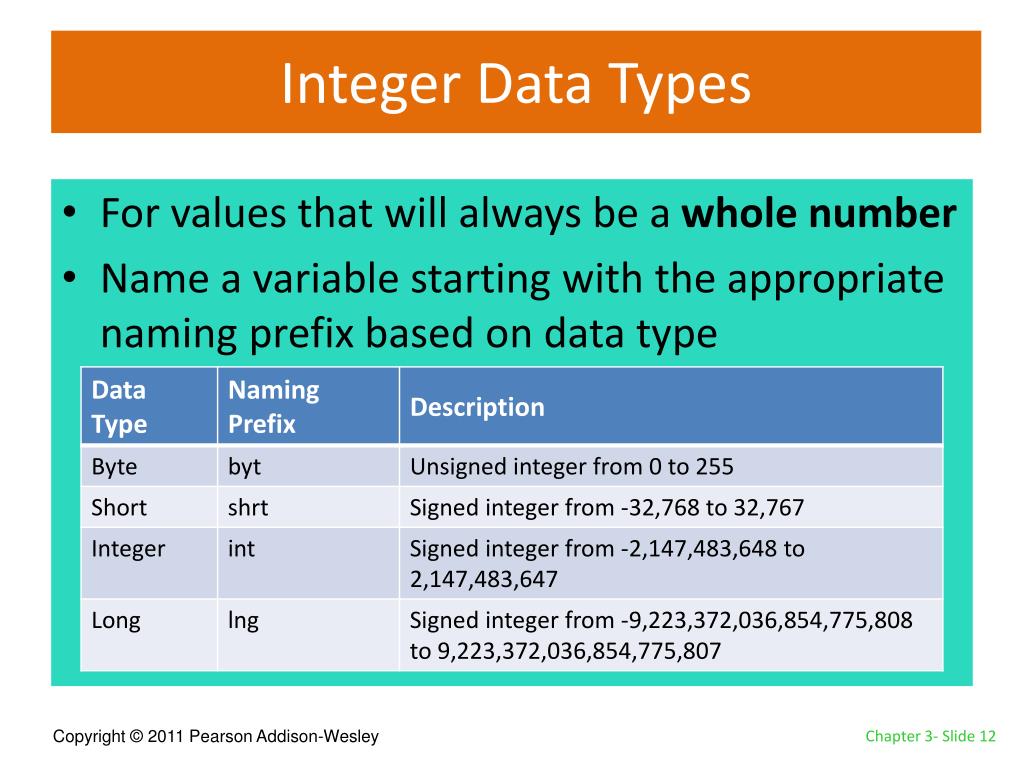 Integer Data Types

• For values that will always be a **whole number**
• Name a variable starting with the appropriate naming prefix based on data type

| Data Type | Naming Prefix | Description |
|---|---|---|
| Byte | byt | Unsigned integer from 0 to 255 |
| Short | shrt | Signed integer from -32,768 to 32,767 |
| Integer | int | Signed integer from -2,147,483,648 to 2,147,483,647 |
| Long | lng | Signed integer from -9,223,372,036,854,775,808 to 9,223,372,036,854,775,807 |

Copyright © 2011 Pearson Addison-Wesley

Chapter 3- Slide 12